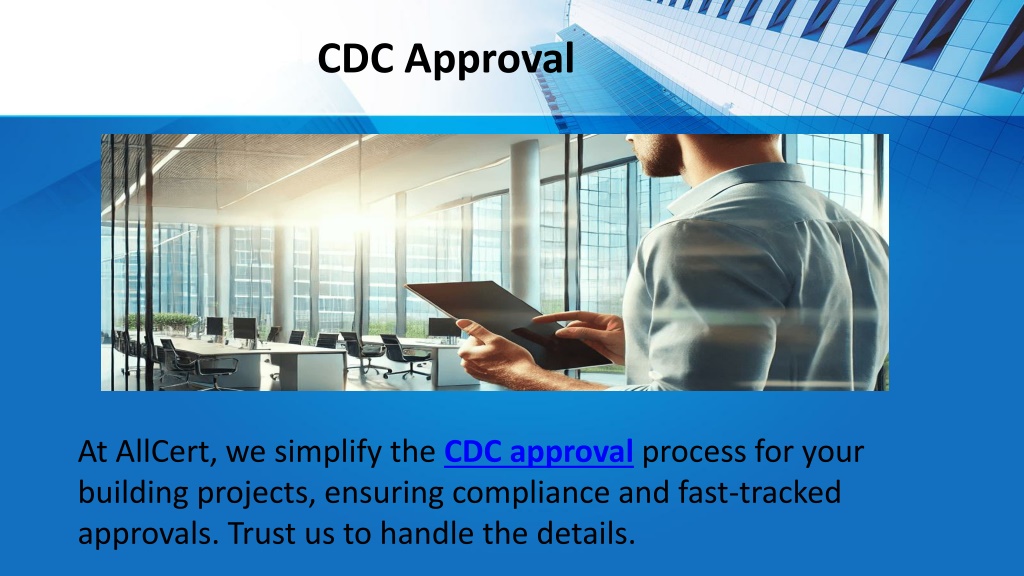 CDC Approval

At AllCert, we simplify the CDC approval process for your building projects, ensuring compliance and fast-tracked approvals. Trust us to handle the details.